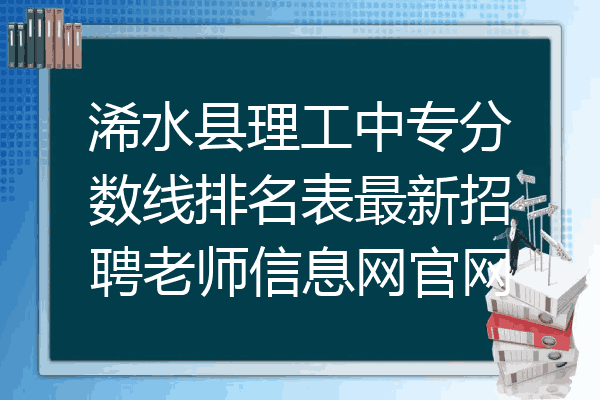 浠水县理工中专分数线排名表最新招聘老师信息网官网